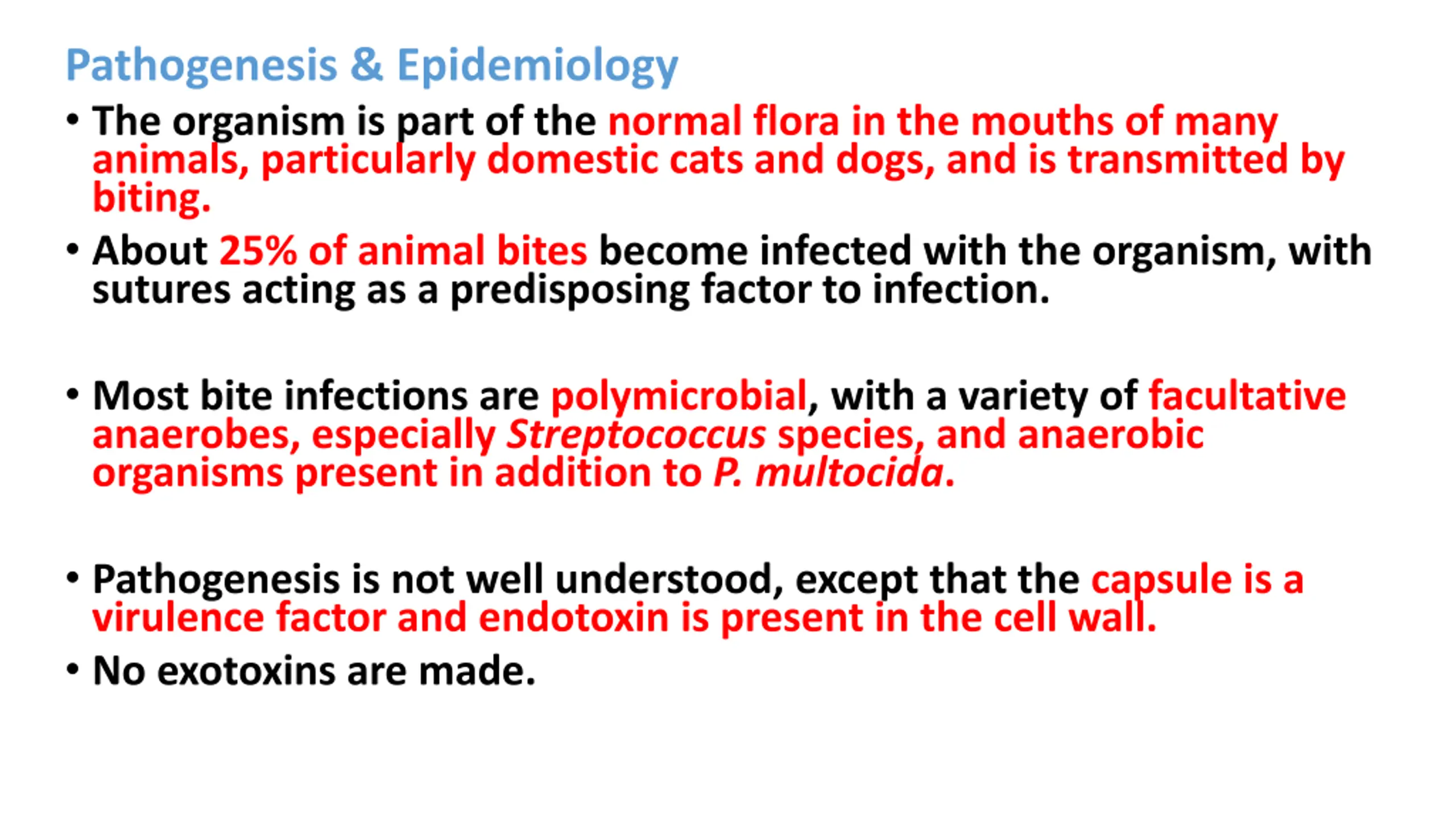 Pathogenesis & Epidemiology

• The organism is part of the normal flora in the mouths of many animals, particularly domestic cats and dogs, and is transmitted by biting.

• About 25% of animal bites become infected with the organism, with sutures acting as a predisposing factor to infection.

• Most bite infections are polymicrobial, with a variety of facultative anaerobes, especially Streptococcus species, and anaerobic organisms present in addition to P. multocida.

• Pathogenesis is not well understood, except that the capsule is a virulence factor and endotoxin is present in the cell wall.

• No exotoxins are made.